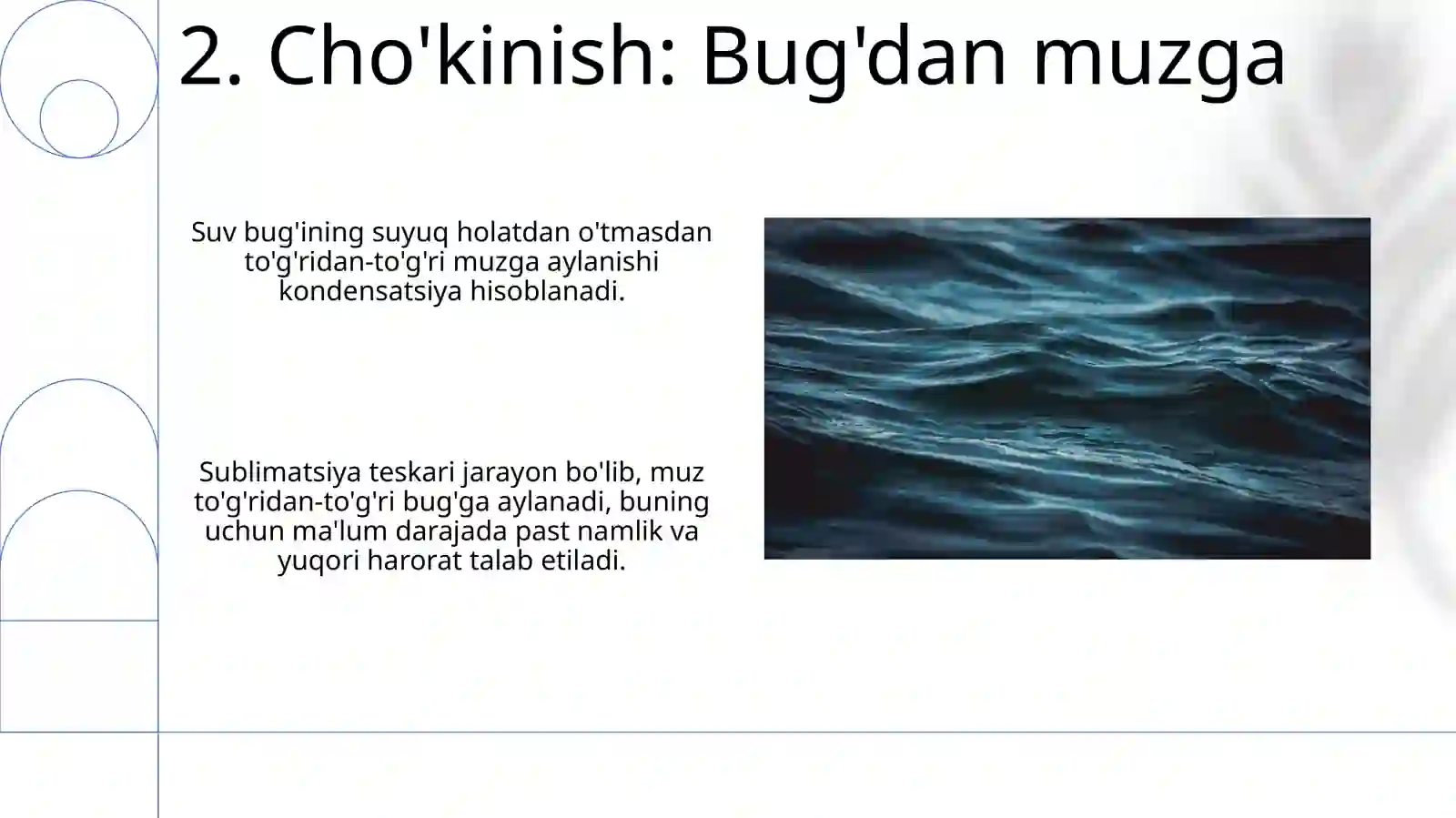 2. Cho'kinish: Bug'dan muzga

Suv bug'ining suyuq holatdan o'tmasdan to'g'ridan-to'g'ri muzga aylanishi kondensatsiya hisoblanadi.

Sublimatsiya teskari jarayon bo'lib, muz to'g'ridan-to'g'ri bug'ga aylanadi, buning uchun ma'lum darajada past namlik va yuqori harorat talab etiladi.